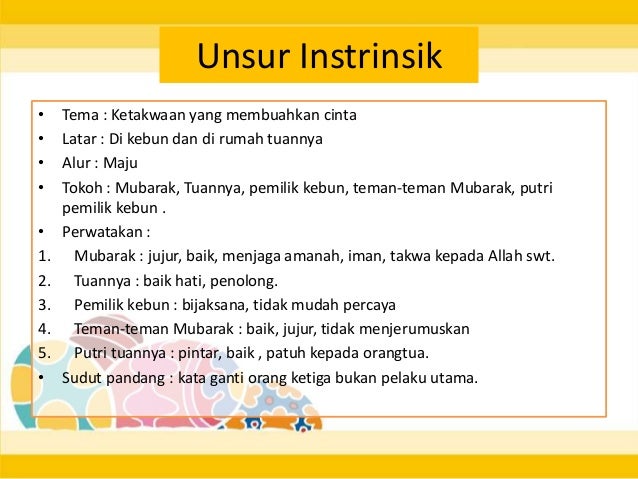 Unsur Instrinsik

• Tema : Ketakwaan yang membuahkan cinta
• Latar : Di kebun dan di rumah tuannya
• Alur : Maju
• Tokoh : Mubarak, Tuannya, pemilik kebun, teman-teman Mubarak, putri pemilik kebun .
• Perwatakan :
1. Mubarak : jujur, baik, menjaga amanah, iman, takwa kepada Allah swt.
2. Tuannya : baik hati, penolong.
3. Pemilik kebun : bijaksana, tidak mudah percaya
4. Teman-teman Mubarak : baik, jujur, tidak menjerumuskan
5. Putri tuannya : pintar, baik , patuh kepada orangtua.
• Sudut pandang : kata ganti orang ketiga bukan pelaku utama.